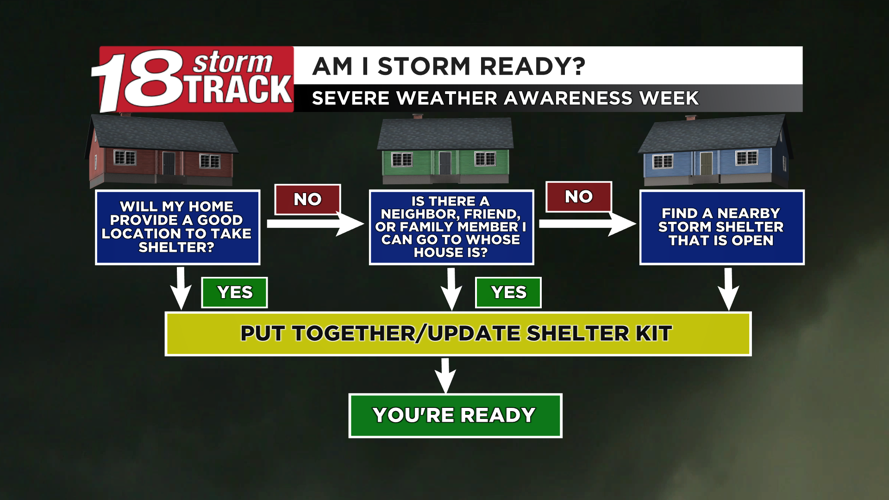 18 storm TRACK

AM I STORM READY?

SEVERE WEATHER AWARENESS WEEK

WILL MY HOME PROVIDE A GOOD LOCATION TO TAKE SHELTER?

NO

IS THERE A NEIGHBOR, FRIEND, OR FAMILY MEMBER I CAN GO TO WHOSE HOUSE IS?

NO

FIND A NEARBY STORM SHELTER THAT IS OPEN

YES

YES

PUT TOGETHER/UPDATE SHELTER KIT

YOU'RE READY